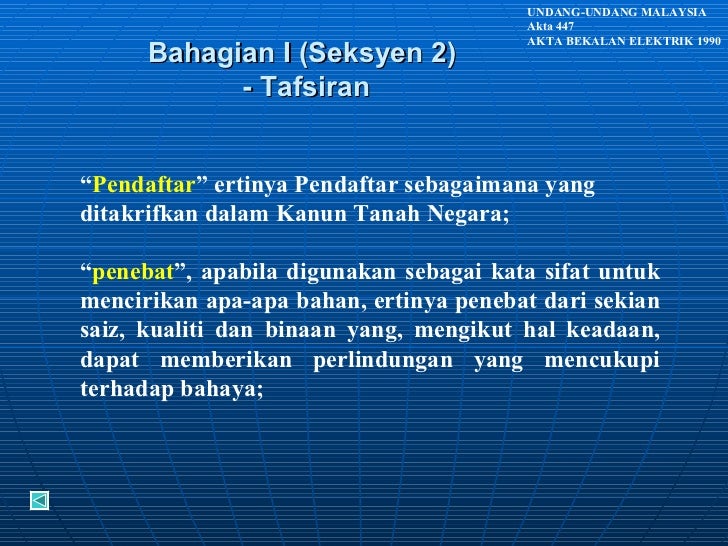 UNDANG-UNDANG MALAYSIA
Akta 447
AKTA BEKALAN ELEKTRIK 1990

Bahagian I (Seksyen 2)
- Tafsiran

“Pendaftar” ertinya Pendaftar sebagaimana yang ditakrifkan dalam Kanun Tanah Negara;

“penebat”, apabila digunakan sebagai kata sifat untuk mencirikan apa-apa bahan, ertinya penebat dari sekian saiz, kualiti dan binaan yang, mengikut hal keadaan, dapat memberikan perlindungan yang mencukupi terhadap bahaya;